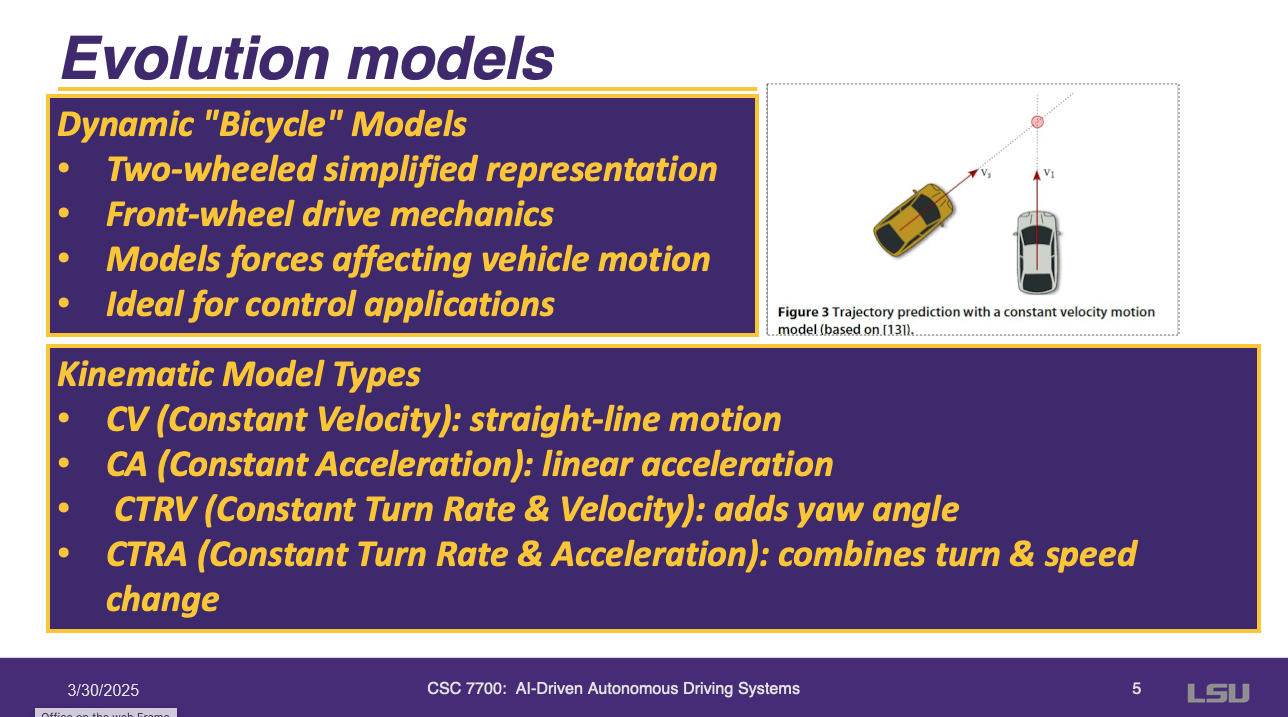 Evolution models

Dynamic "Bicycle" Models
• Two-wheeled simplified representation
• Front-wheel drive mechanics
• Models forces affecting vehicle motion
• Ideal for control applications

$v_2$

$v_1$

Figure 3 Trajectory prediction with a constant velocity motion model (based on [13]).

Kinematic Model Types
• CV (Constant Velocity): straight-line motion
• CA (Constant Acceleration): linear acceleration
• CTRV (Constant Turn Rate & Velocity): adds yaw angle
• CTRA (Constant Turn Rate & Acceleration): combines turn & speed change

3/30/2025

CSC 7700: AI-Driven Autonomous Driving Systems

5

LSU

Office on the web Frame